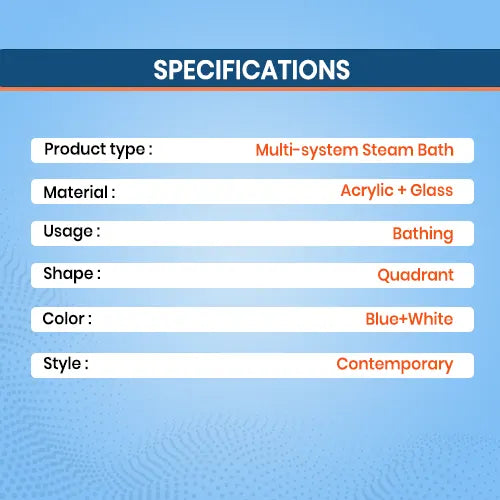 SPECIFICATIONS

Product type : Multi-system Steam Bath

Material : Acrylic + Glass

Usage : Bathing

Shape : Quadrant

Color : Blue+White

Style : Contemporary